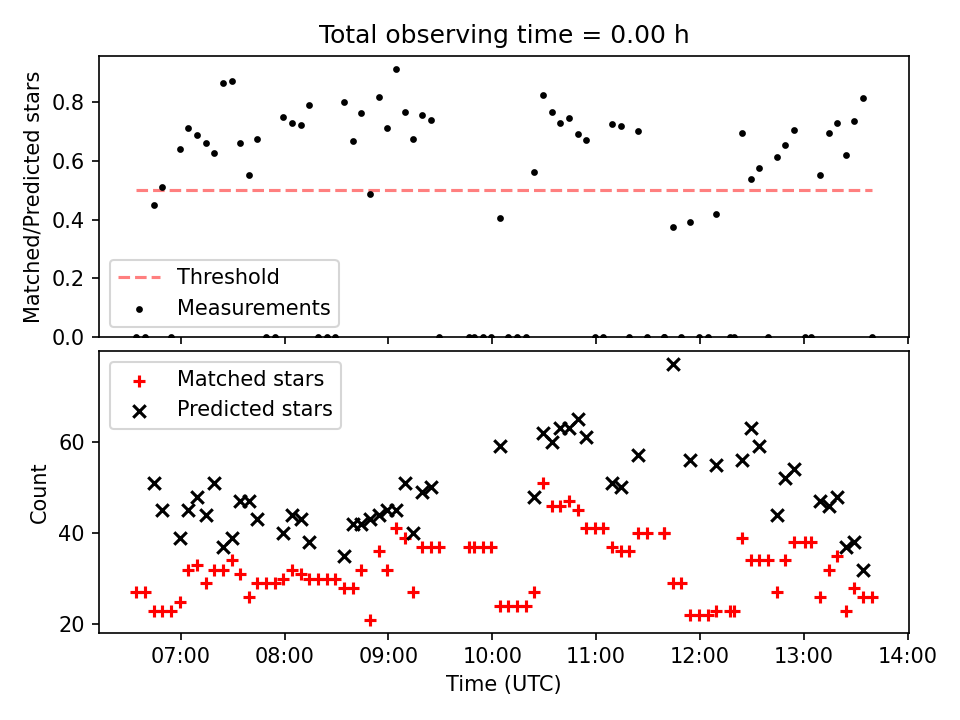 Total observing time = 0.00 h

Matched/Predicted stars

0.8
0.6
0.4
0.2
0.0

Threshold
Measurements

Matched stars
Predicted stars

Count

60
40
20

07:00 08:00 09:00 10:00 11:00 12:00 13:00 14:00

Time (UTC)